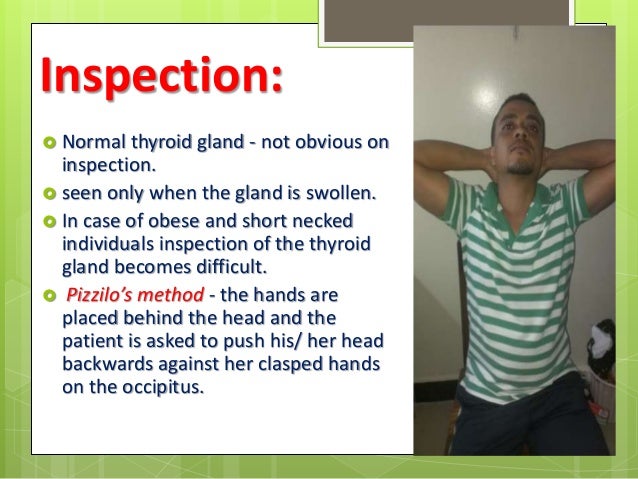 Inspection:

Normal thyroid gland - not obvious on inspection.

seen only when the gland is swollen.

In case of obese and short necked individuals inspection of the thyroid gland becomes difficult.

Pizzilo's method - the hands are placed behind the head and the patient is asked to push his/ her head backwards against her clasped hands on the occipitus.